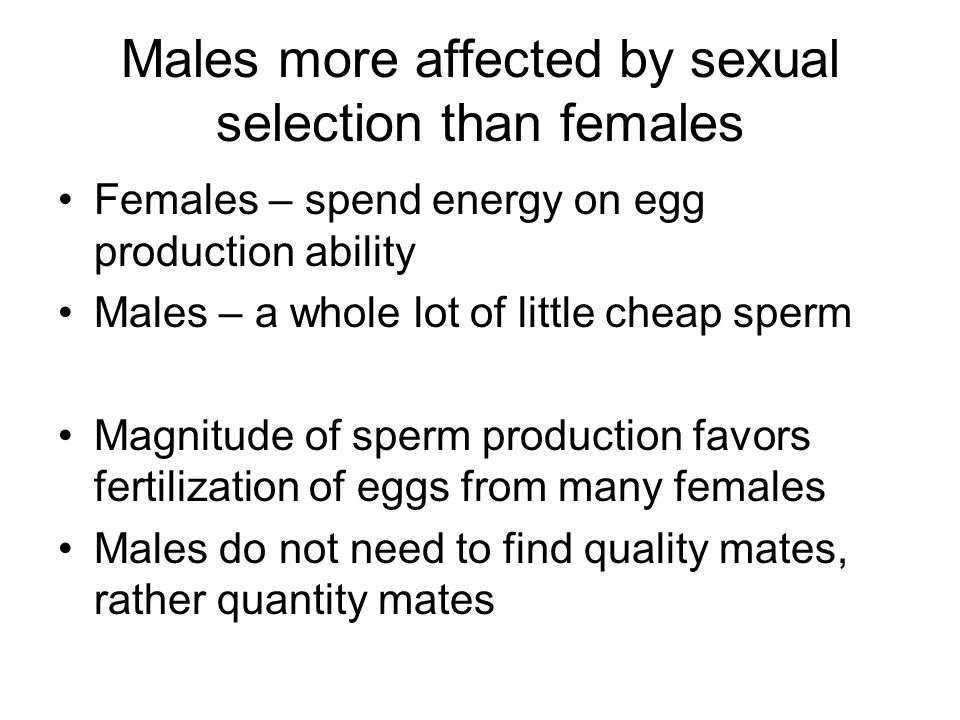 Males more affected by sexual selection than females

• Females – spend energy on egg production ability
• Males – a whole lot of little cheap sperm

• Magnitude of sperm production favors fertilization of eggs from many females
• Males do not need to find quality mates, rather quantity mates